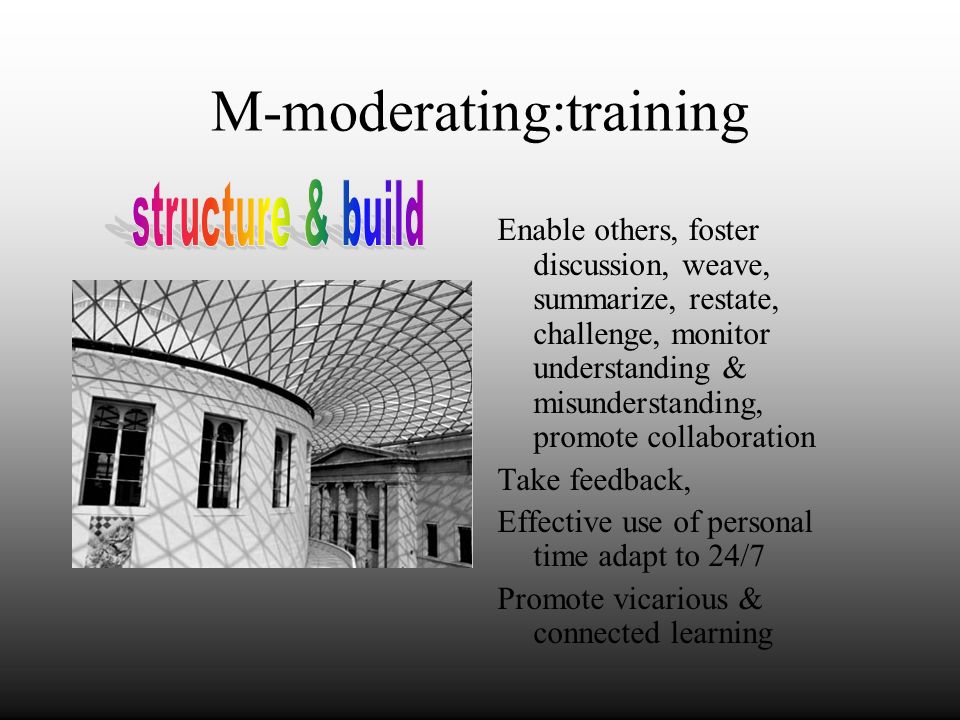 M-moderating:training

structure & build

Enable others, foster discussion, weave, summarize, restate, challenge, monitor understanding & misunderstanding, promote collaboration

Take feedback,

Effective use of personal time adapt to 24/7

Promote vicarious & connected learning